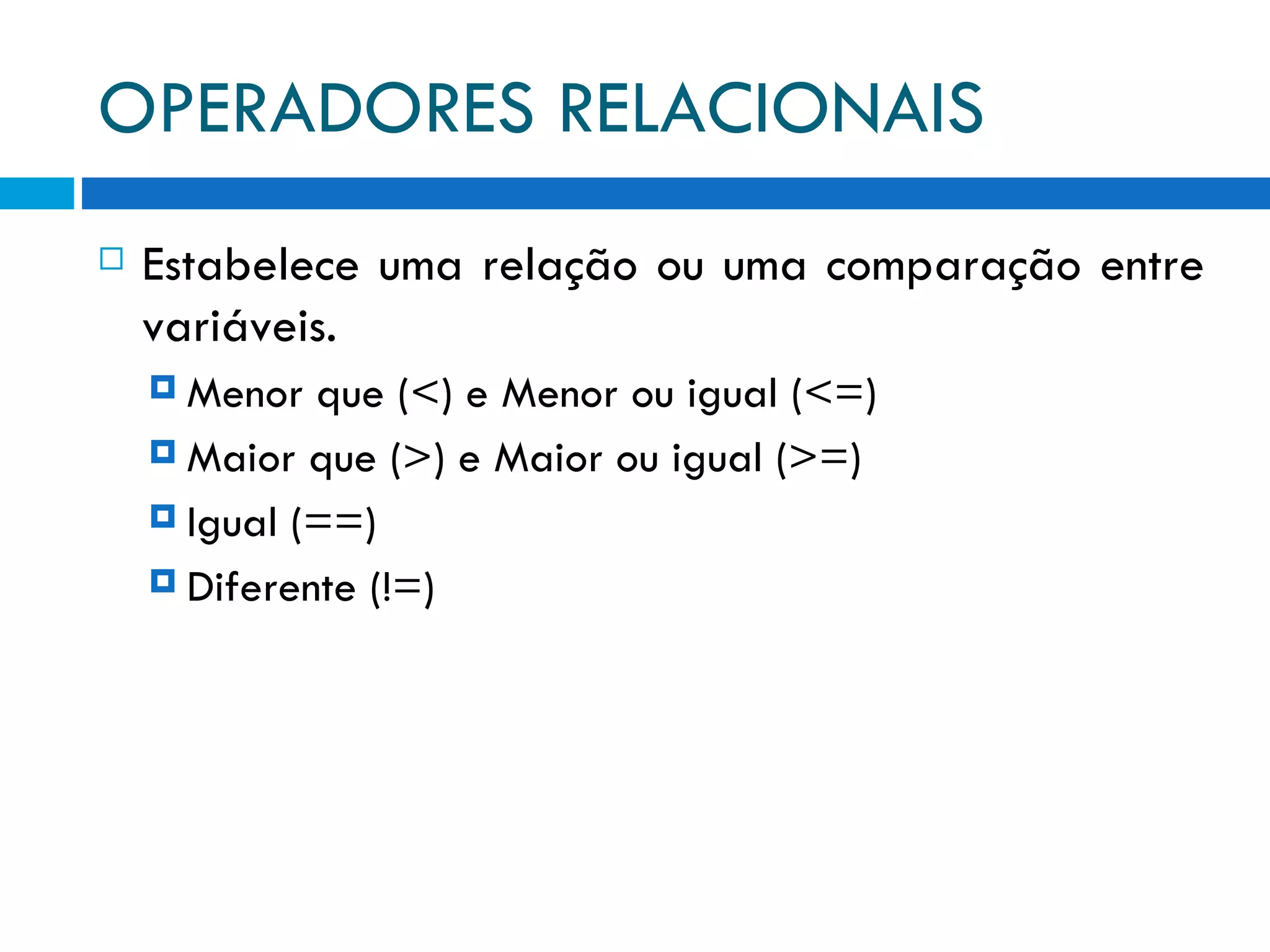 OPERADORES RELACIONAIS

Estabelece uma relação ou uma comparação entre variáveis.

Menor que (<) e Menor ou igual (<=)

Maior que (>) e Maior ou igual (>=)

Igual (==)

Diferente (!=)